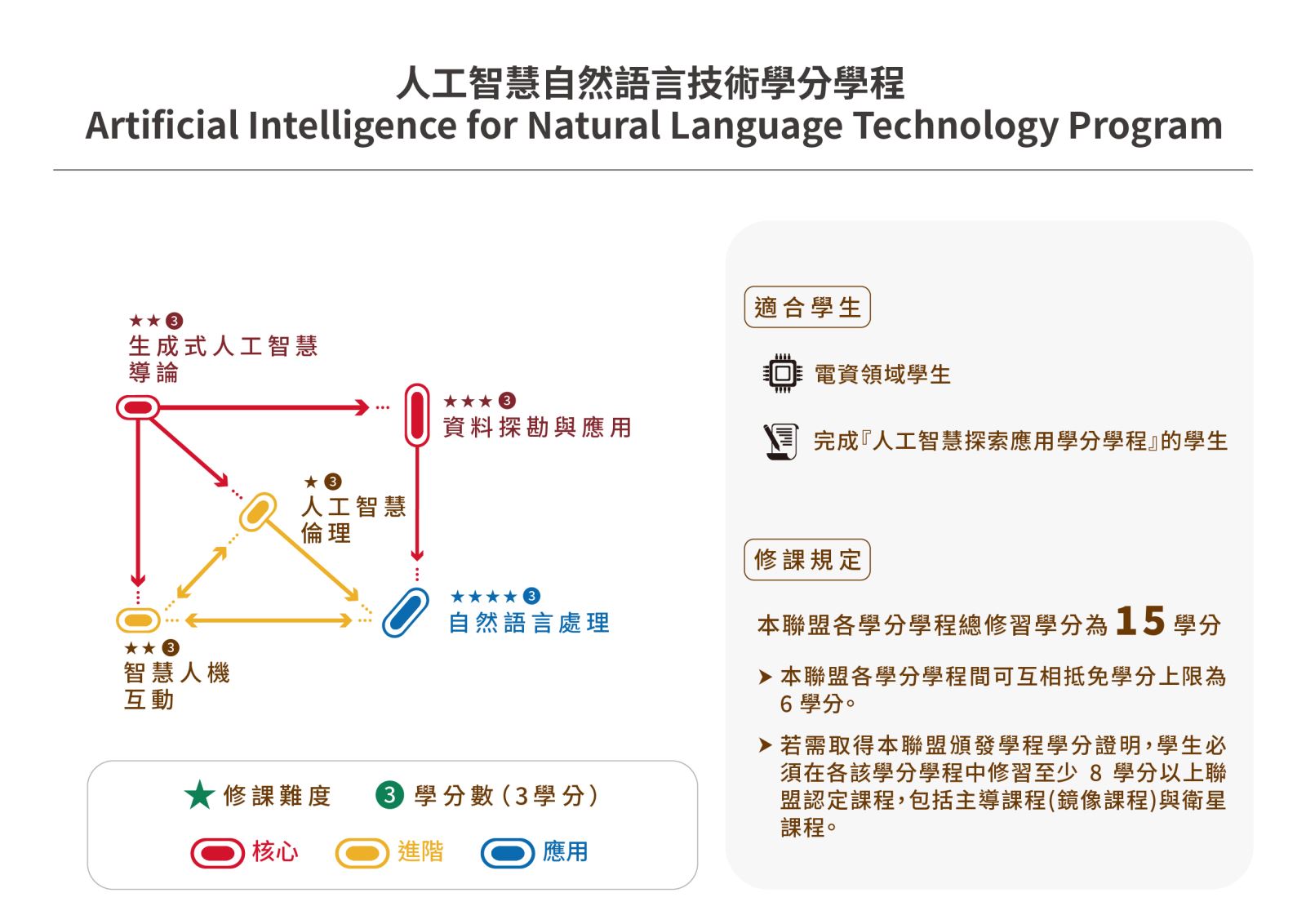 人工智慧自然語言技術學分學程
Artificial Intelligence for Natural Language Technology Program

★★ 3
生成式人工智慧導論

★★★ 3
資料探勘與應用

★ 3
人工智慧倫理

★★★★ 3
自然語言處理

★★ 3
智慧人機互動

★ 修課難度　3 學分數（3學分）

核心　進階　應用

適合學生

電資領域學生

完成『人工智慧探索應用學分學程』的學生

修課規定

本聯盟各學分學程總修習學分為 15 學分

➤ 本聯盟各學分學程間可互相抵免學分上限為 6 學分。

➤ 若需取得本聯盟頒發學程學分證明，學生必須在各該學分學程中修習至少 8 學分以上聯盟認定課程，包括主導課程(鏡像課程)與衛星課程。